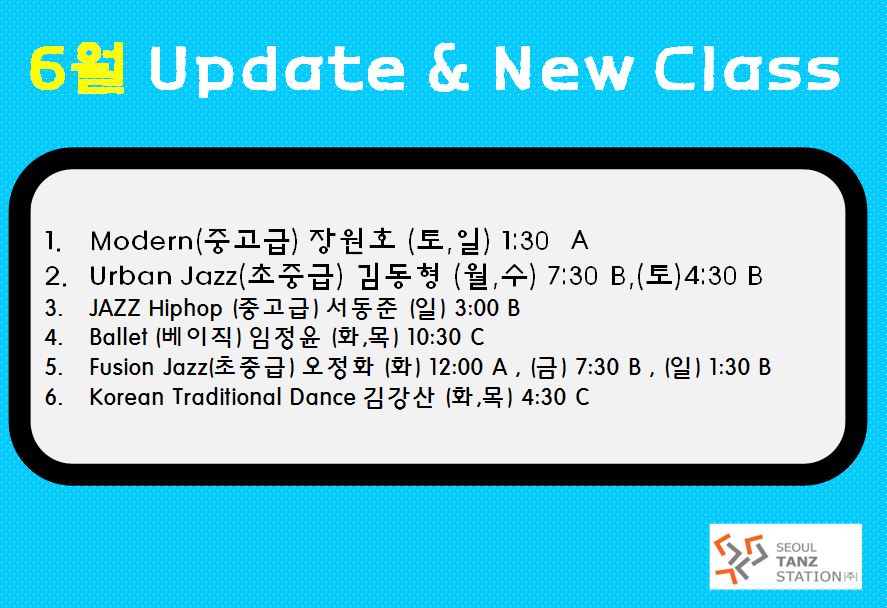 6월 Update & New Class

1. Modern(중고급) 장원호 (토,일) 1:30 A
2. Urban Jazz(초중급) 김동형 (월,수) 7:30 B,(토)4:30 B
3. JAZZ Hiphop (중고급) 서동준 (일) 3:00 B
4. Ballet (베이직) 임정윤 (화,목) 10:30 C
5. Fusion Jazz(초중급) 오정화 (화) 12:00 A , (금) 7:30 B , (일) 1:30 B
6. Korean Traditional Dance 김강산 (화,목) 4:30 C

SEOUL TANZ STATION(주)